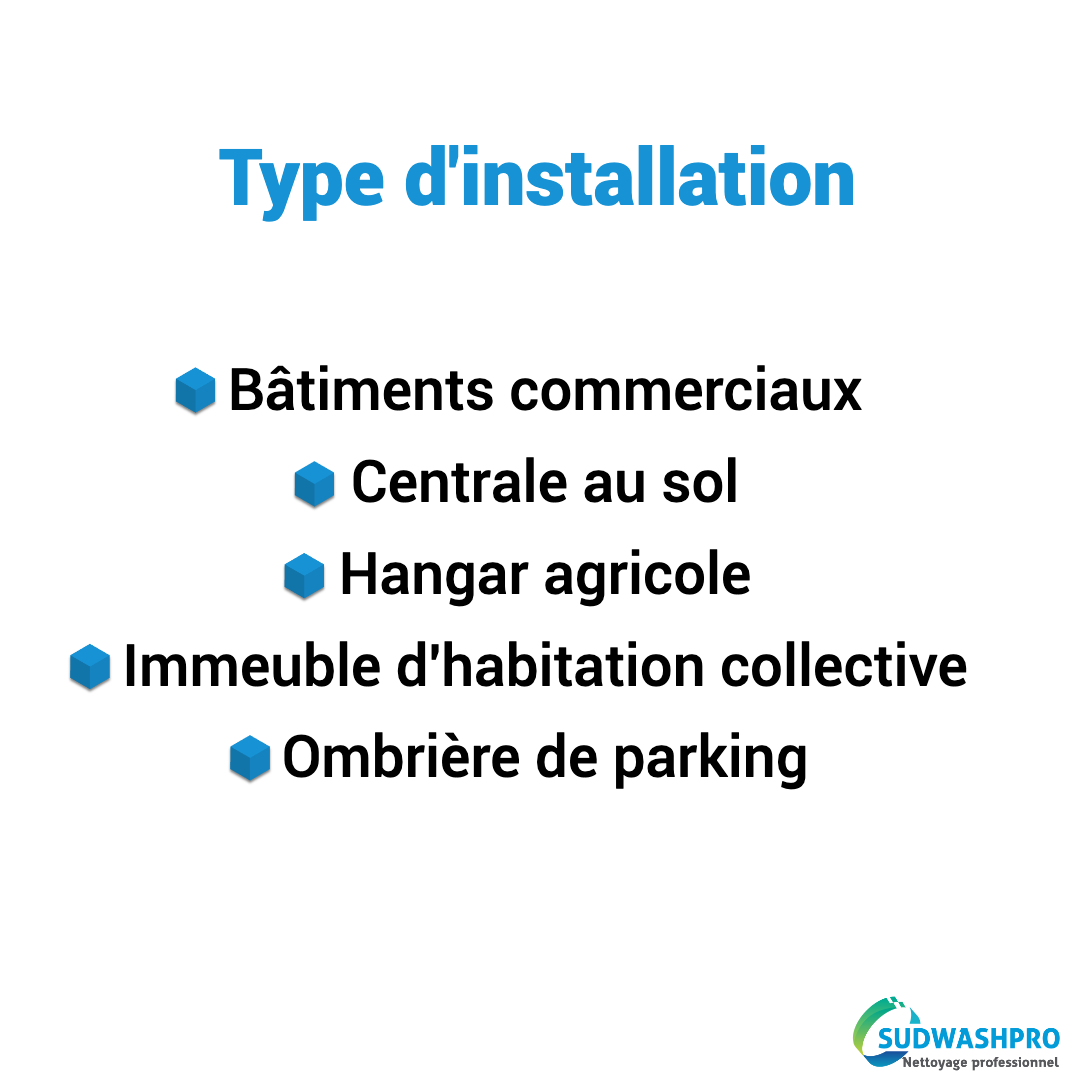 Type d'installation

Bâtiments commerciaux
Centrale au sol
Hangar agricole
Immeuble d'habitation collective
Ombrière de parking

SUDWASHPRO
Nettoyage professionnel